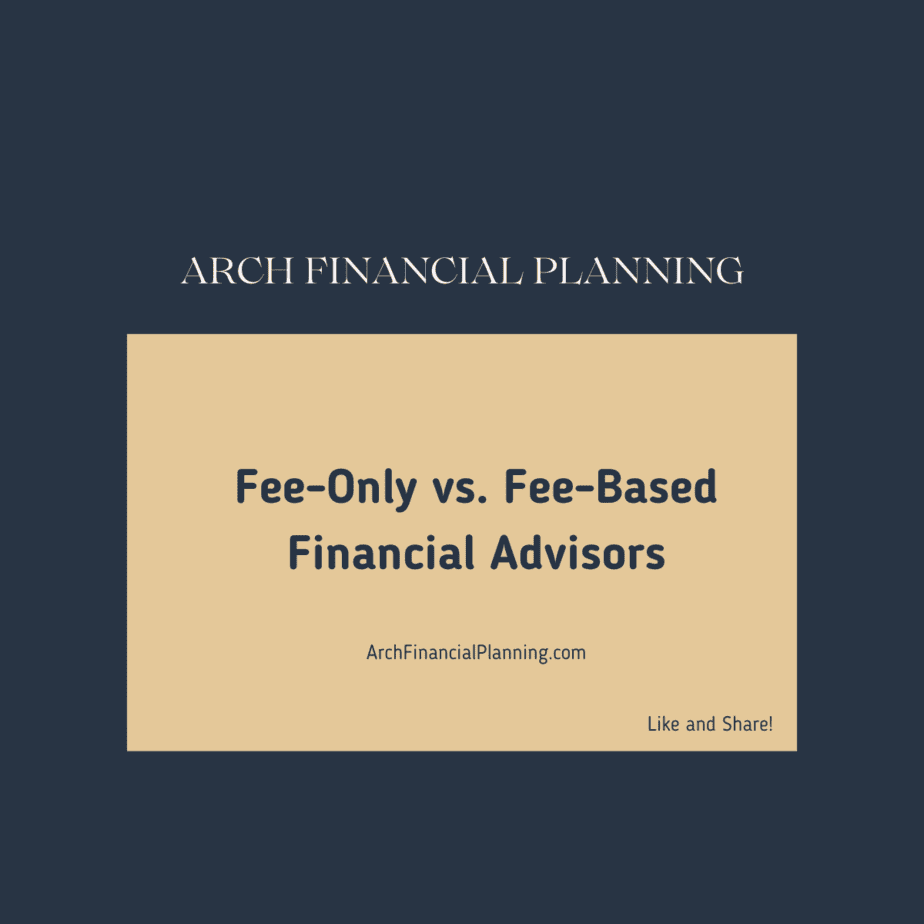 ARCH FINANCIAL PLANNING

Fee-Only vs. Fee-Based Financial Advisors

ArchFinancialPlanning.com

Like and Share!